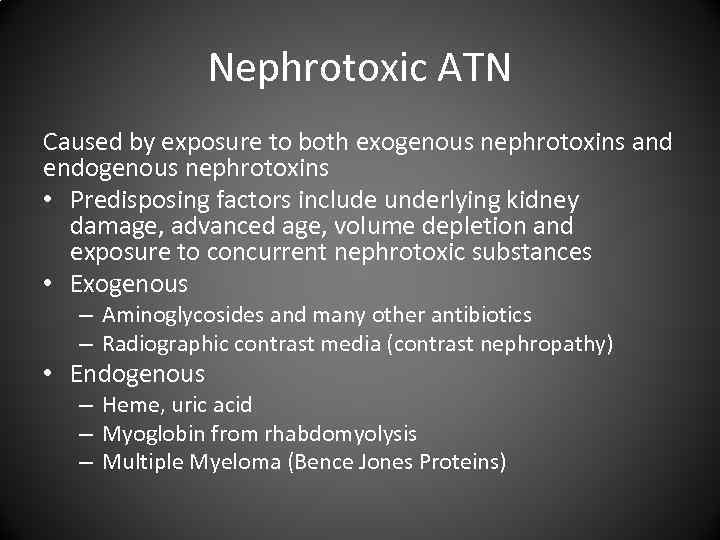 Nephrotoxic ATN

Caused by exposure to both exogenous nephrotoxins and endogenous nephrotoxins

• Predisposing factors include underlying kidney damage, advanced age, volume depletion and exposure to concurrent nephrotoxic substances
• Exogenous
– Aminoglycosides and many other antibiotics
– Radiographic contrast media (contrast nephropathy)
• Endogenous
– Heme, uric acid
– Myoglobin from rhabdomyolysis
– Multiple Myeloma (Bence Jones Proteins)